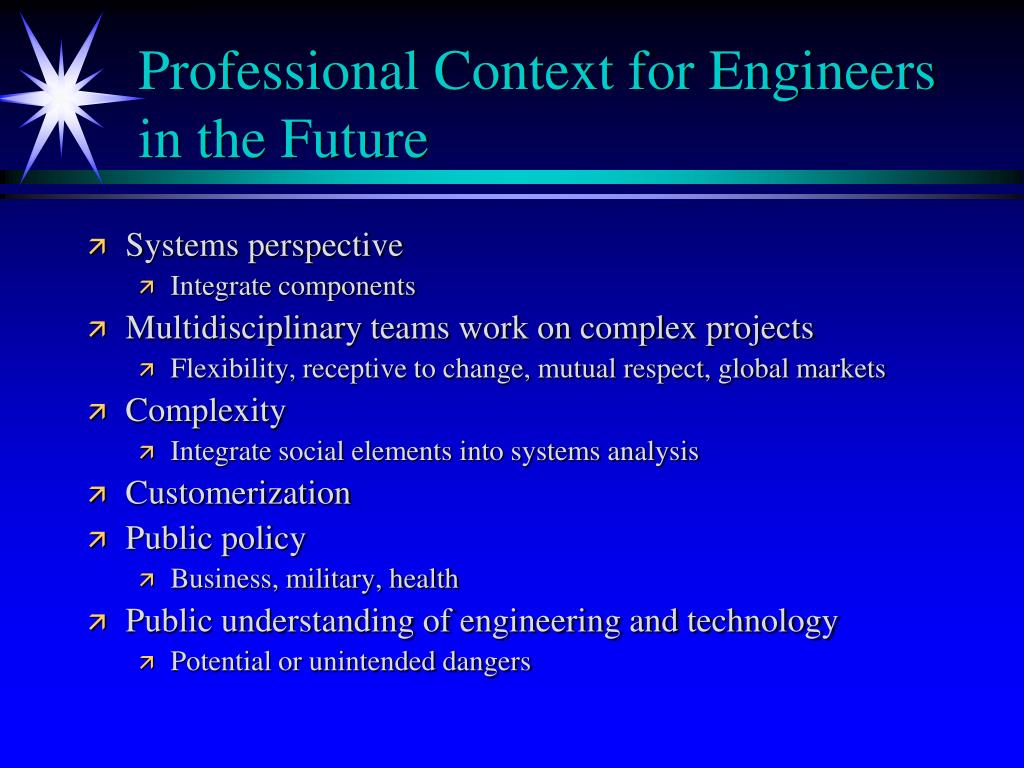 Professional Context for Engineers in the Future

- Systems perspective
  - Integrate components
- Multidisciplinary teams work on complex projects
  - Flexibility, receptive to change, mutual respect, global markets
- Complexity
  - Integrate social elements into systems analysis
- Customerization
- Public policy
  - Business, military, health
- Public understanding of engineering and technology
  - Potential or unintended dangers